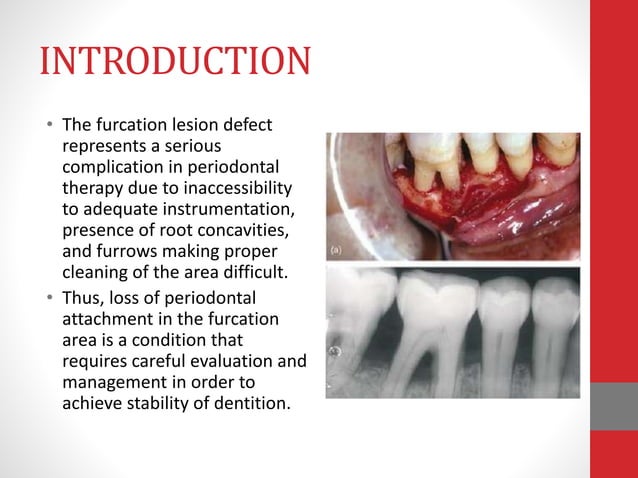 INTRODUCTION

• The furcation lesion defect represents a serious complication in periodontal therapy due to inaccessibility to adequate instrumentation, presence of root concavities, and furrows making proper cleaning of the area difficult.

• Thus, loss of periodontal attachment in the furcation area is a condition that requires careful evaluation and management in order to achieve stability of dentition.

(a)